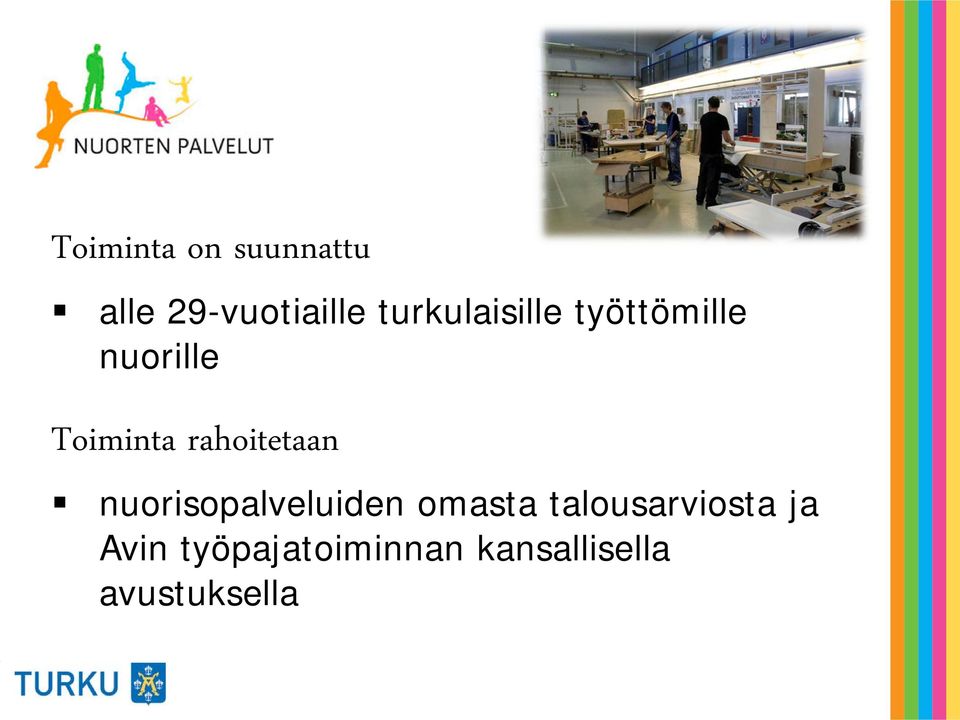 NUORTEN PALVELUT

Toiminta on suunnattu

▪ alle 29-vuotiaille turkulaisille työttömille nuorille

Toiminta rahoitetaan

▪ nuorisopalveluiden omasta talousarviosta ja Avin työpajatoiminnan kansallisella avustuksella

TURKU